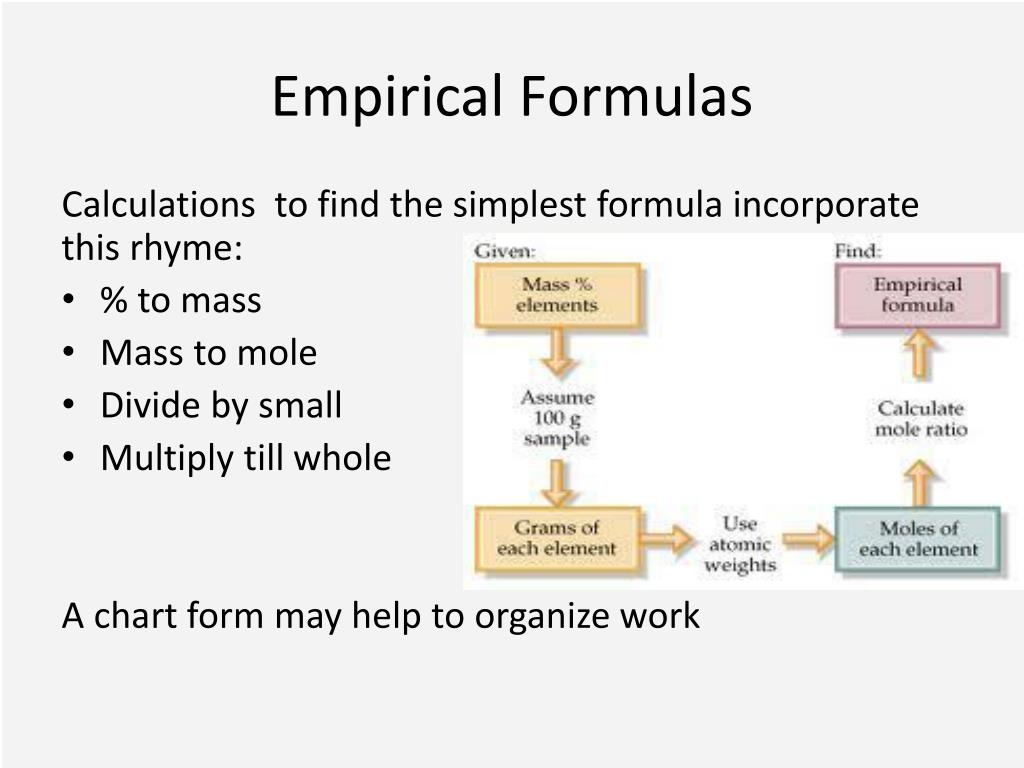 Empirical Formulas

Calculations to find the simplest formula incorporate this rhyme:

• % to mass
• Mass to mole
• Divide by small
• Multiply till whole

Given:
Mass % elements
Assume 100 g sample
Grams of each element
Use atomic weights
Moles of each element
Calculate mole ratio
Find:
Empirical formula

A chart form may help to organize work